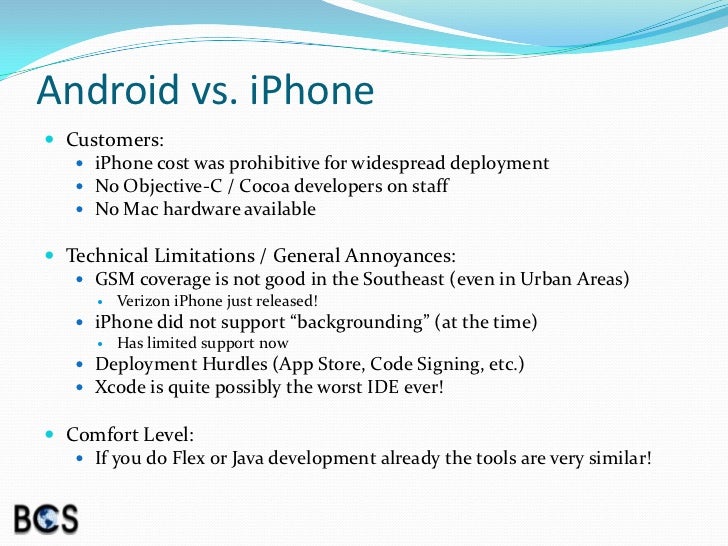 Android vs. iPhone

- Customers:
  - iPhone cost was prohibitive for widespread deployment
  - No Objective-C / Cocoa developers on staff
  - No Mac hardware available

- Technical Limitations / General Annoyances:
  - GSM coverage is not good in the Southeast (even in Urban Areas)
    - Verizon iPhone just released!
  - iPhone did not support “backgrounding” (at the time)
    - Has limited support now
  - Deployment Hurdles (App Store, Code Signing, etc.)
  - Xcode is quite possibly the worst IDE ever!

- Comfort Level:
  - If you do Flex or Java development already the tools are very similar!

BCS